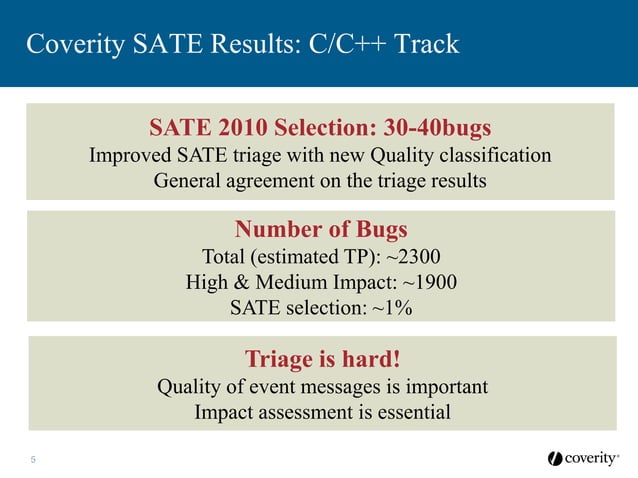 Coverity SATE Results: C/C++ Track

SATE 2010 Selection: 30-40bugs
Improved SATE triage with new Quality classification
General agreement on the triage results

Number of Bugs
Total (estimated TP): ~2300
High & Medium Impact: ~1900
SATE selection: ~1%

Triage is hard!
Quality of event messages is important
Impact assessment is essential

5

coverity®